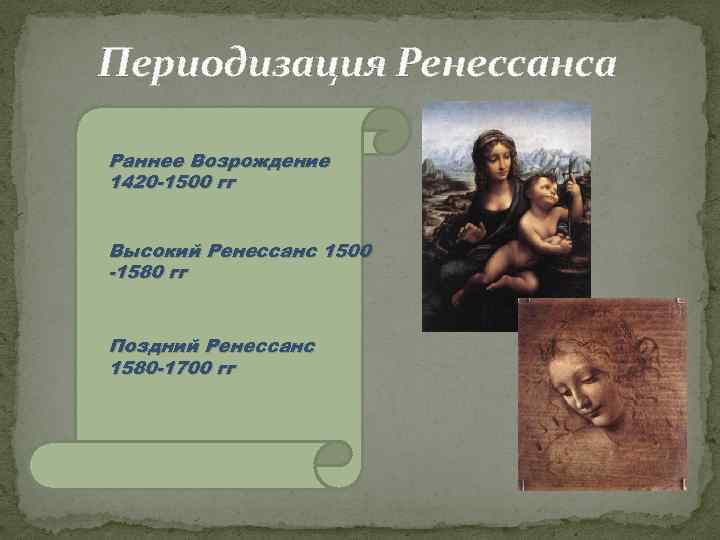 Периодизация Ренессанса

Раннее Возрождение 1420-1500 гг

Высокий Ренессанс 1500 -1580 гг

Поздний Ренессанс 1580-1700 гг